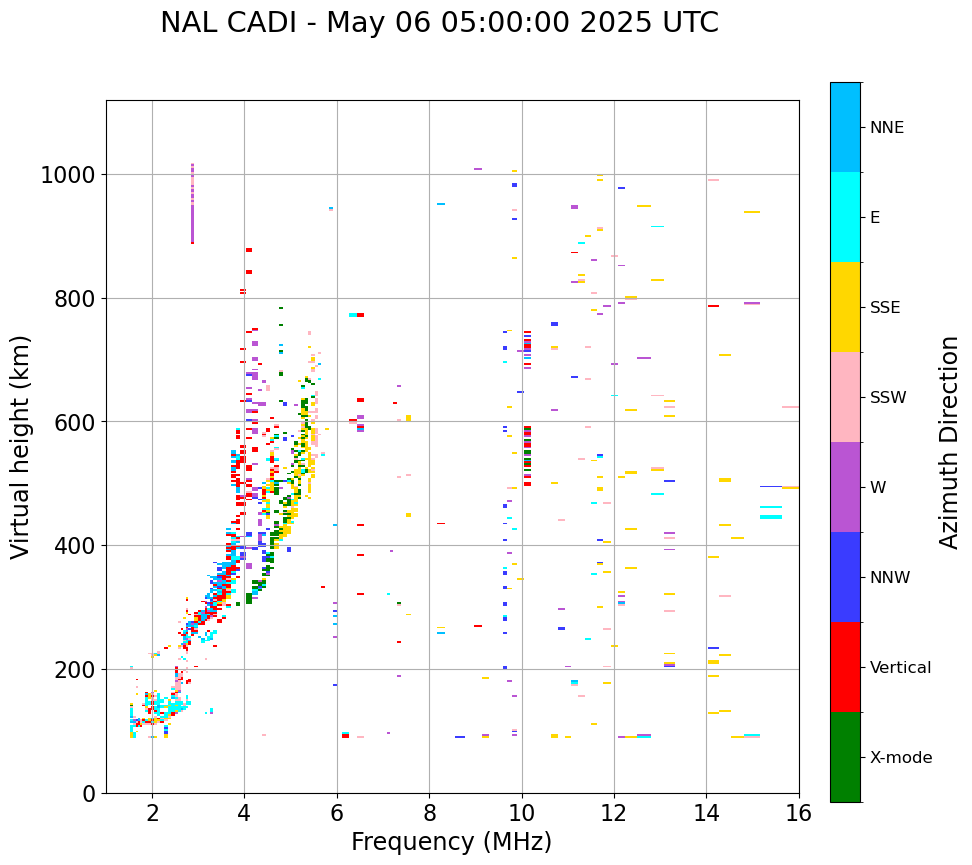 NAL CADI - May 06 05:00:00 2025 UTC

Virtual height (km)

1000
800
600
400
200
0

2
4
6
8
10
12
14
16

Frequency (MHz)

NNE
E
SSE
SSW
W
NNW
Vertical
X-mode

Azimuth Direction